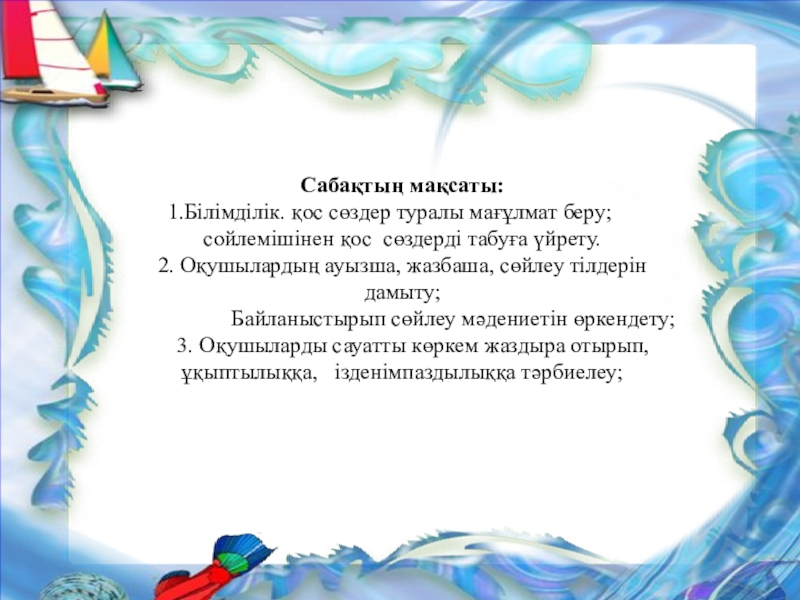 Сабақтың мақсаты:
1.Білімділік. қос сөздер туралы мағұлмат беру; сойлемішінен қос сөздерді табуға үйрету.
2. Оқушылардың ауызша, жазбаша, сөйлеу тілдерін дамыту;
Байланыстырып сөйлеу мәдениетін өркендету;
3. Оқушыларды сауатты көркем жаздыра отырып, ұқыптылыққа, ізденімпаздылыққа тәрбиелеу;